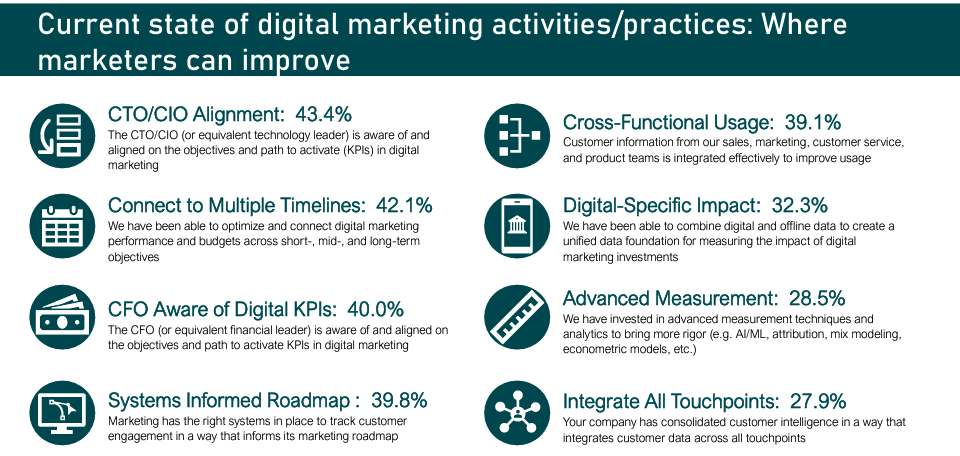 Current state of digital marketing activities/practices: Where marketers can improve

CTO/CIO Alignment: 43.4%
The CTO/CIO (or equivalent technology leader) is aware of and aligned on the objectives and path to activate (KPIs) in digital marketing

Connect to Multiple Timelines: 42.1%
We have been able to optimize and connect digital marketing performance and budgets across short-, mid-, and long-term objectives

CFO Aware of Digital KPIs: 40.0%
The CFO (or equivalent financial leader) is aware of and aligned on the objectives and path to activate KPIs in digital marketing

Systems Informed Roadmap : 39.8%
Marketing has the right systems in place to track customer engagement in a way that informs its marketing roadmap

Cross-Functional Usage: 39.1%
Customer information from our sales, marketing, customer service, and product teams is integrated effectively to improve usage

Digital-Specific Impact: 32.3%
We have been able to combine digital and offline data to create a unified data foundation for measuring the impact of digital marketing investments

Advanced Measurement: 28.5%
We have invested in advanced measurement techniques and analytics to bring more rigor (e.g. AI/ML, attribution, mix modeling, econometric models, etc.)

Integrate All Touchpoints: 27.9%
Your company has consolidated customer intelligence in a way that integrates customer data across all touchpoints